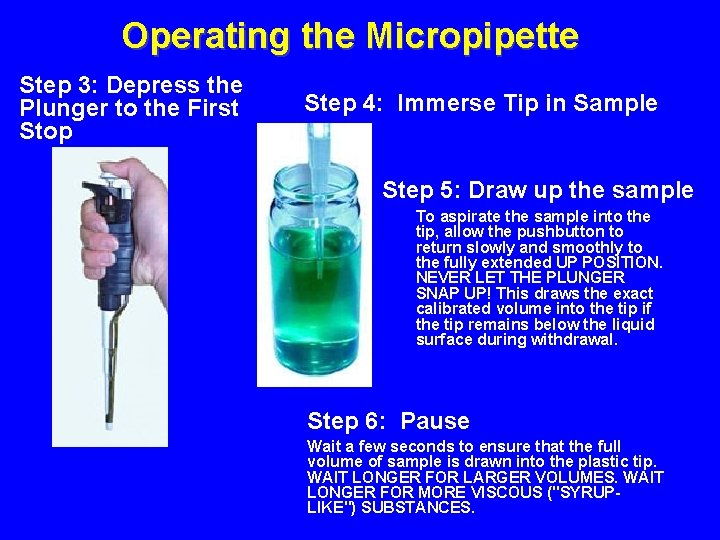 Operating the Micropipette

Step 3: Depress the Plunger to the First Stop

Step 4: Immerse Tip in Sample

Step 5: Draw up the sample

To aspirate the sample into the tip, allow the pushbutton to return slowly and smoothly to the fully extended UP POSITION. NEVER LET THE PLUNGER SNAP UP! This draws the exact calibrated volume into the tip if the tip remains below the liquid surface during withdrawal.

Step 6: Pause

Wait a few seconds to ensure that the full volume of sample is drawn into the plastic tip. WAIT LONGER FOR LARGER VOLUMES. WAIT LONGER FOR MORE VISCOUS ("SYRUP-LIKE") SUBSTANCES.